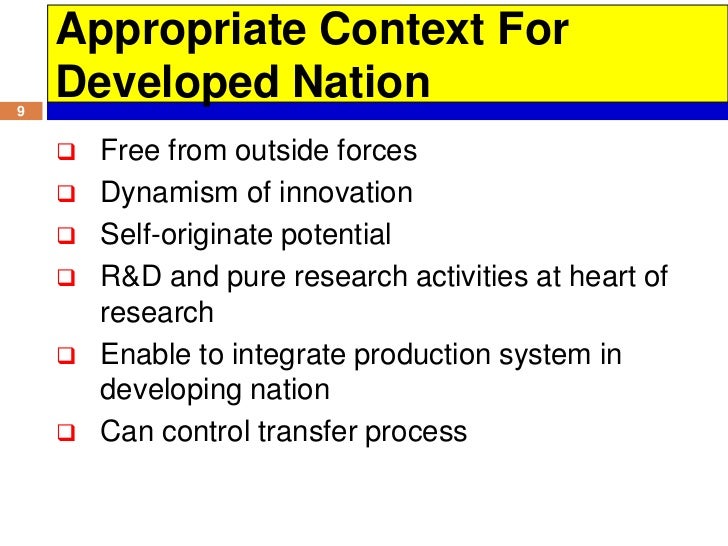 Appropriate Context For Developed Nation

9

❑ Free from outside forces
❑ Dynamism of innovation
❑ Self-originate potential
❑ R&D and pure research activities at heart of research
❑ Enable to integrate production system in developing nation
❑ Can control transfer process